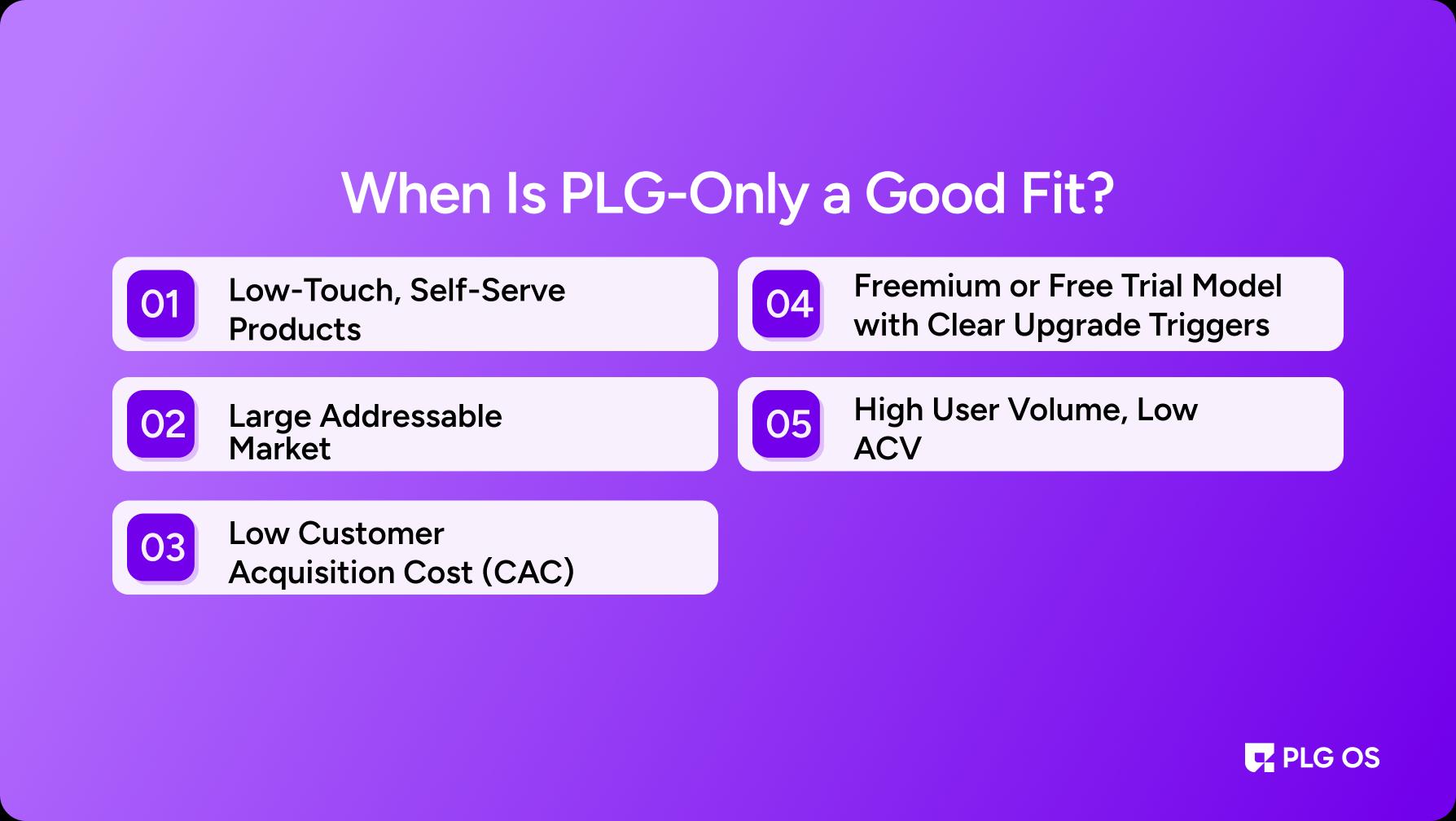 When Is PLG-Only a Good Fit?

01 Low-Touch, Self-Serve Products

02 Large Addressable Market

03 Low Customer Acquisition Cost (CAC)

04 Freemium or Free Trial Model with Clear Upgrade Triggers

05 High User Volume, Low ACV

PLG OS